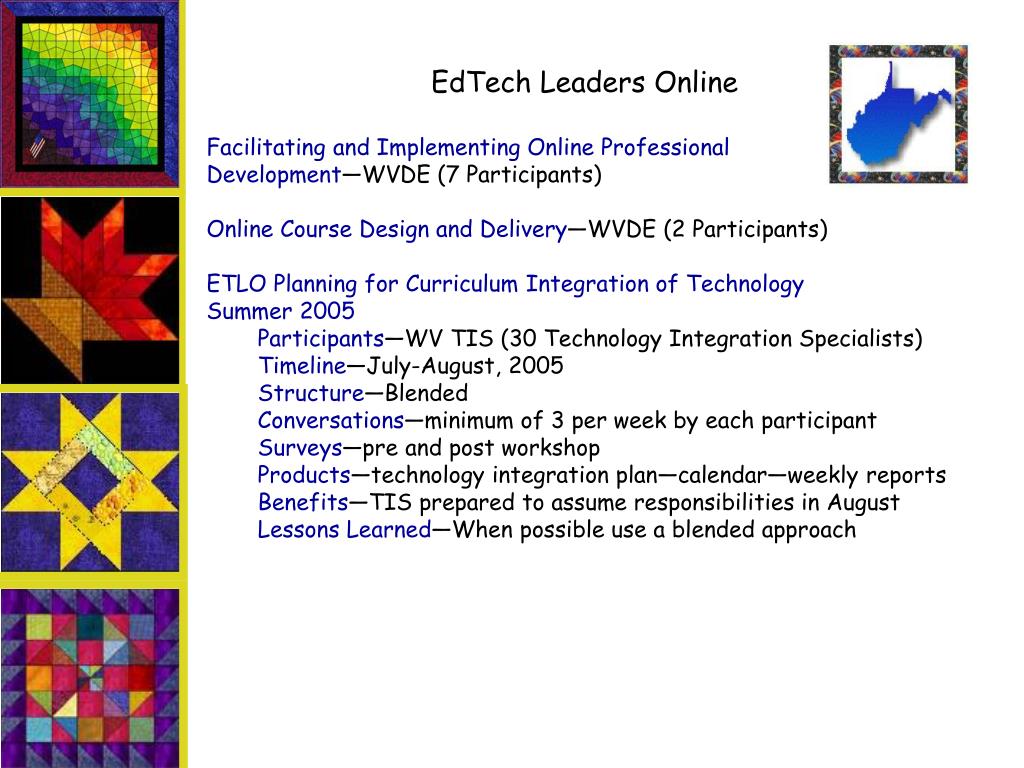 EdTech Leaders Online

Facilitating and Implementing Online Professional Development—WVDE (7 Participants)

Online Course Design and Delivery—WVDE (2 Participants)

ETLO Planning for Curriculum Integration of Technology Summer 2005
Participants—WV TIS (30 Technology Integration Specialists)
Timeline—July-August, 2005
Structure—Blended
Conversations—minimum of 3 per week by each participant
Surveys—pre and post workshop
Products—technology integration plan—calendar—weekly reports
Benefits—TIS prepared to assume responsibilities in August
Lessons Learned—When possible use a blended approach